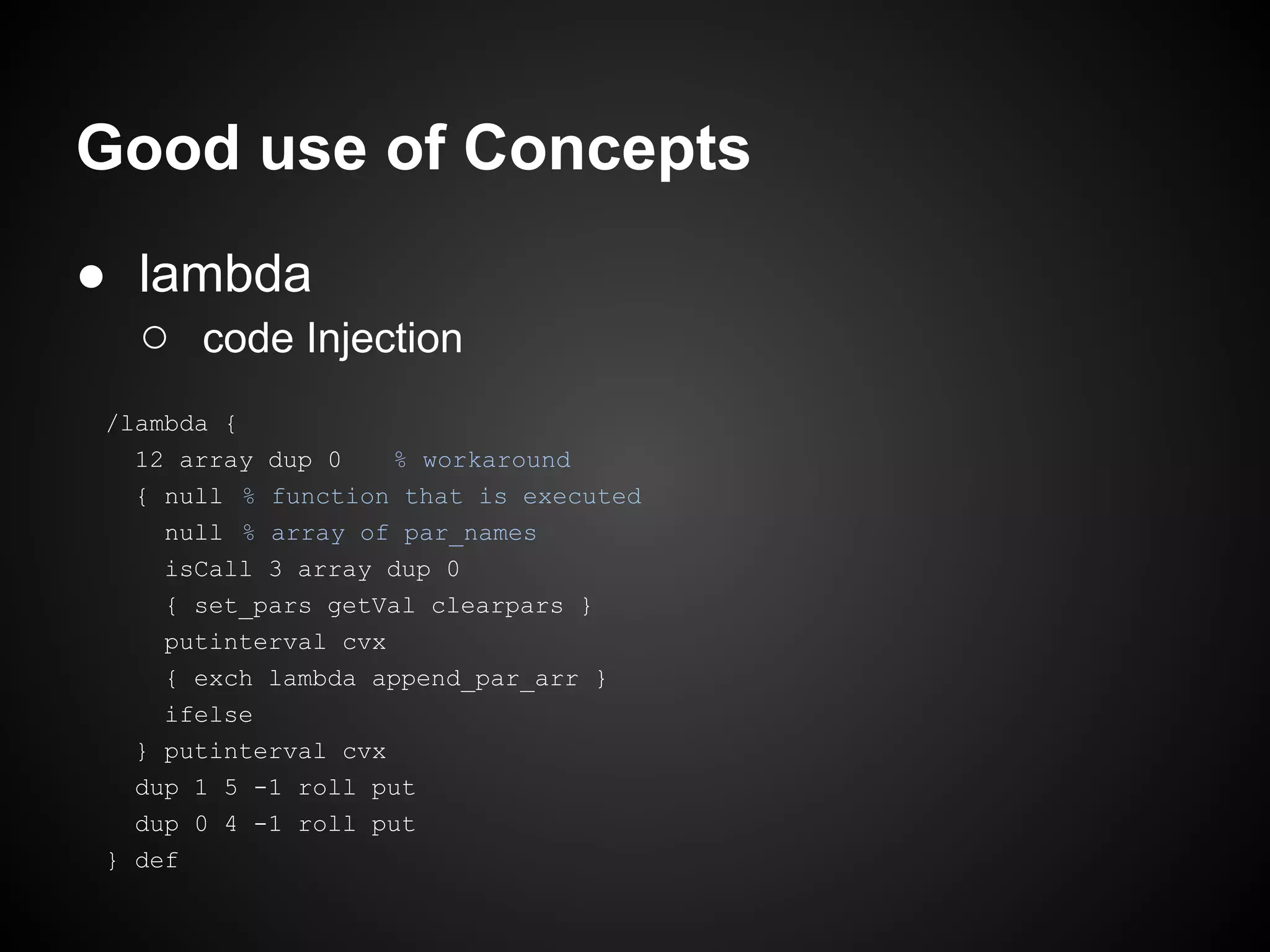 Good use of Concepts

● lambda
  ○ code Injection

/lambda {
  12 array dup 0    % workaround
  { null % function that is executed
    null % array of par_names
    isCall 3 array dup 0
    { set_pars getVal clearpars }
    putinterval cvx
    { exch lambda append_par_arr }
    ifelse
  } putinterval cvx
  dup 1 5 -1 roll put
  dup 0 4 -1 roll put
} def